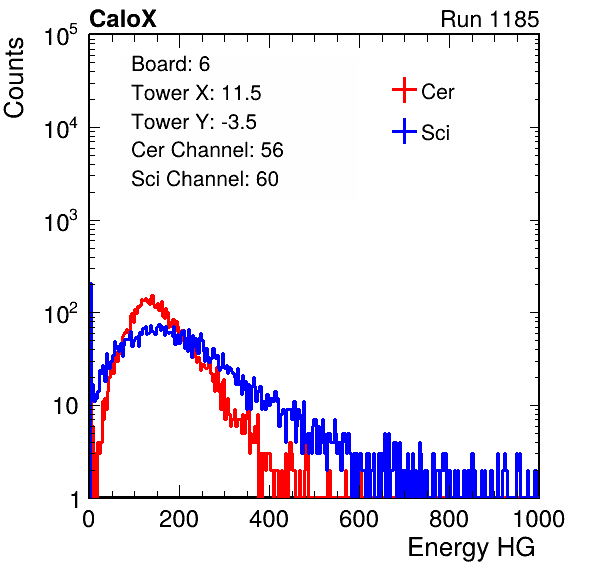 CaloX

Run 1185

Counts

$10^5$

$10^4$

$10^3$

$10^2$

10

1

Board: 6
Tower X: 11.5
Tower Y: -3.5
Cer Channel: 56
Sci Channel: 60

Cer
Sci

0 200 400 600 800 1000

Energy HG